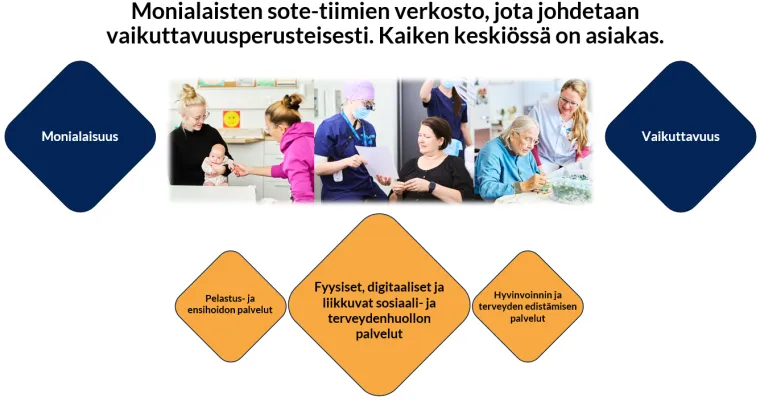 Monialaisten sote-tiimien verkosto, jota johdetaan vaikuttavuusperusteisesti. Kaiken keskiössä on asiakas.

Monialaisuus

Vaikuttavuus

Pelastus- ja ensihoidon palvelut

Fyysiset, digitaaliset ja liikkuvat sosiaali- ja terveydenhuollon palvelut

Hyvinvoinnin ja terveyden edistämisen palvelut